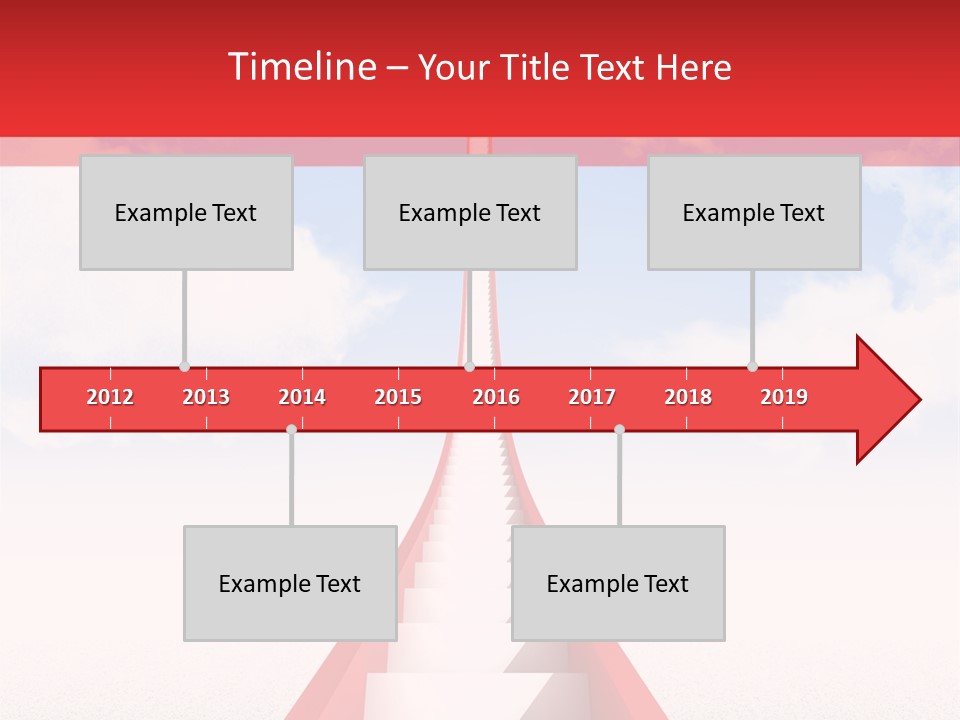 Timeline – Your Title Text Here

Example Text

Example Text

Example Text

2012 2013 2014 2015 2016 2017 2018 2019

Example Text

Example Text